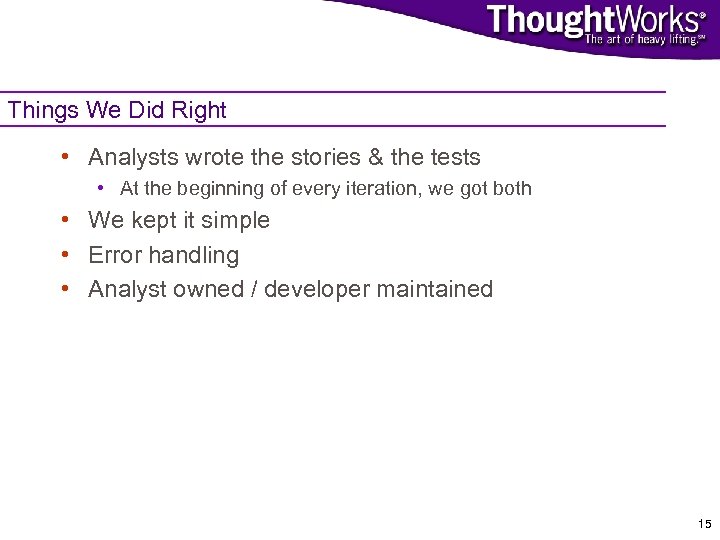 ThoughtWorks®
The art of heavy lifting.℠

Things We Did Right

• Analysts wrote the stories & the tests
  • At the beginning of every iteration, we got both
• We kept it simple
• Error handling
• Analyst owned / developer maintained

15